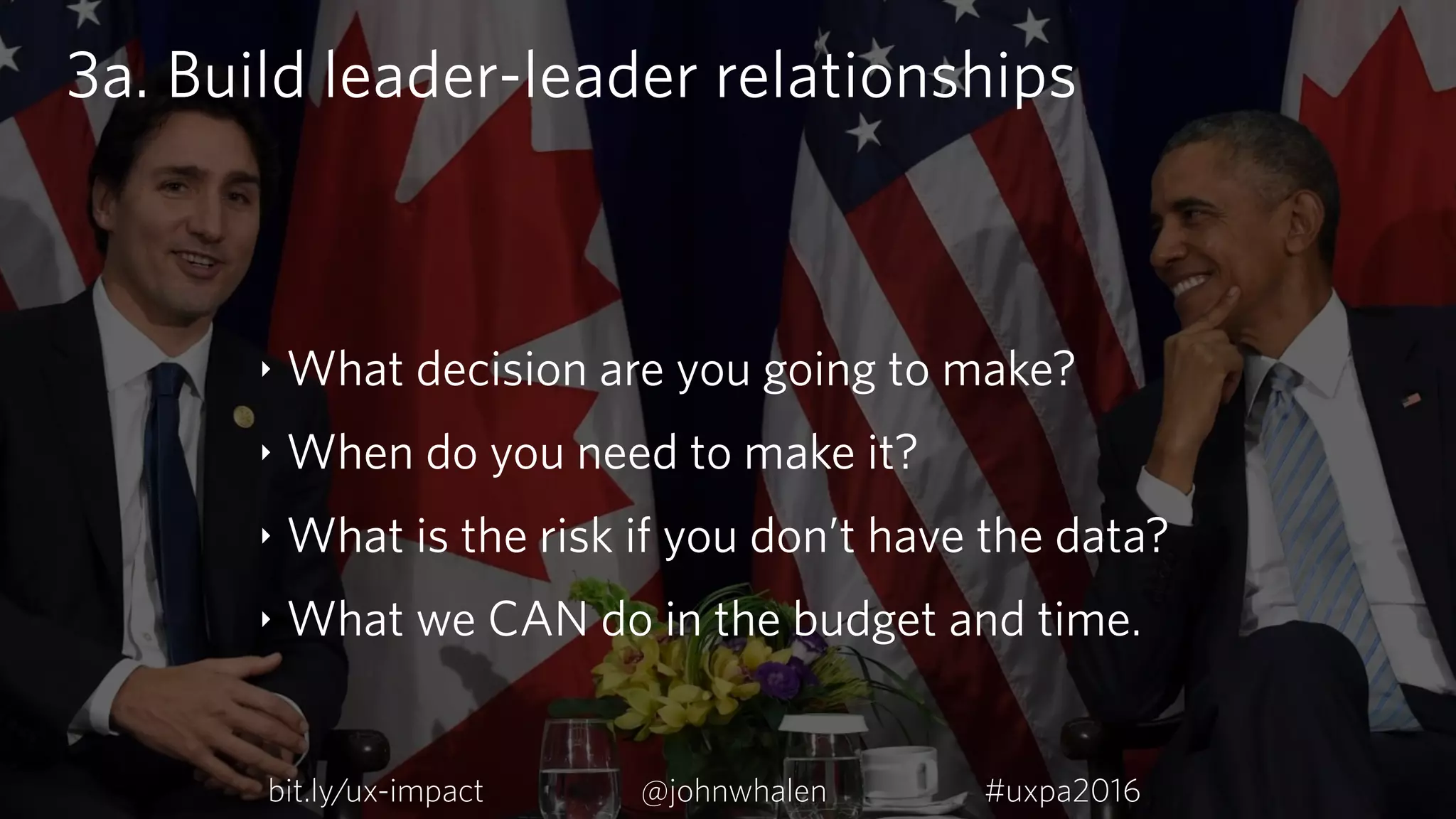 3a. Build leader-leader relationships

‣ What decision are you going to make?

‣ When do you need to make it?

‣ What is the risk if you don't have the data?

‣ What we CAN do in the budget and time.

bit.ly/ux-impact @johnwhalen #uxpa2016